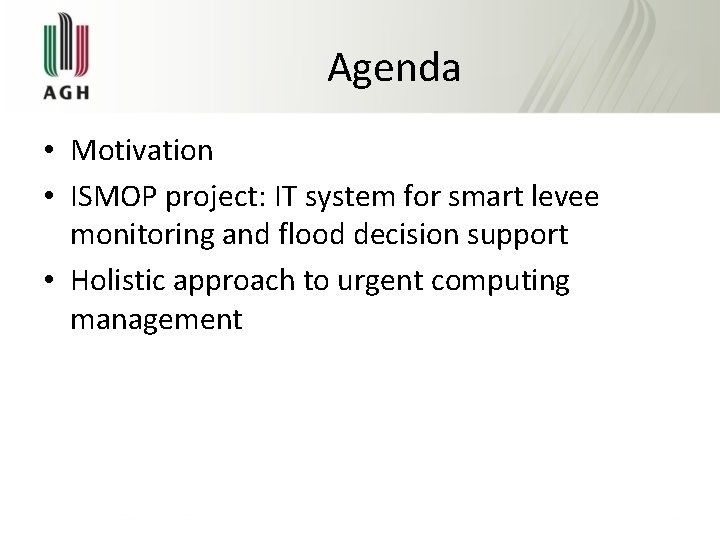 AGH

Agenda

• Motivation
• ISMOP project: IT system for smart levee monitoring and flood decision support
• Holistic approach to urgent computing management